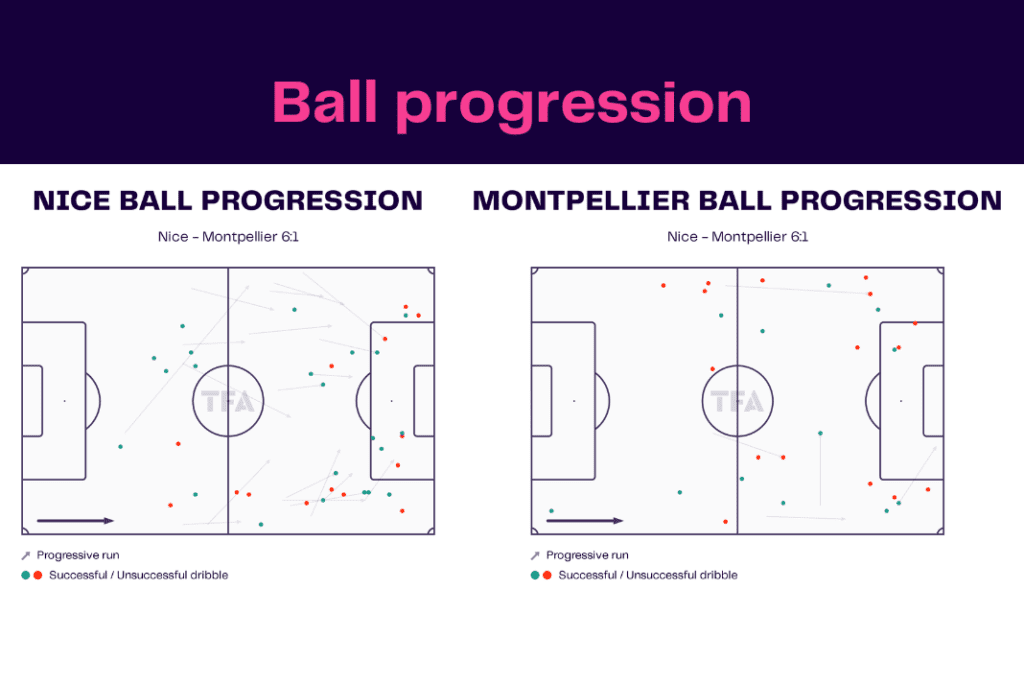 Ball progression

NICE BALL PROGRESSION

Nice - Montpellier 6:1

TFA

Progressive run

Successful / Unsuccessful dribble

MONTPELLIER BALL PROGRESSION

Nice - Montpellier 6:1

TFA

Progressive run

Successful / Unsuccessful dribble